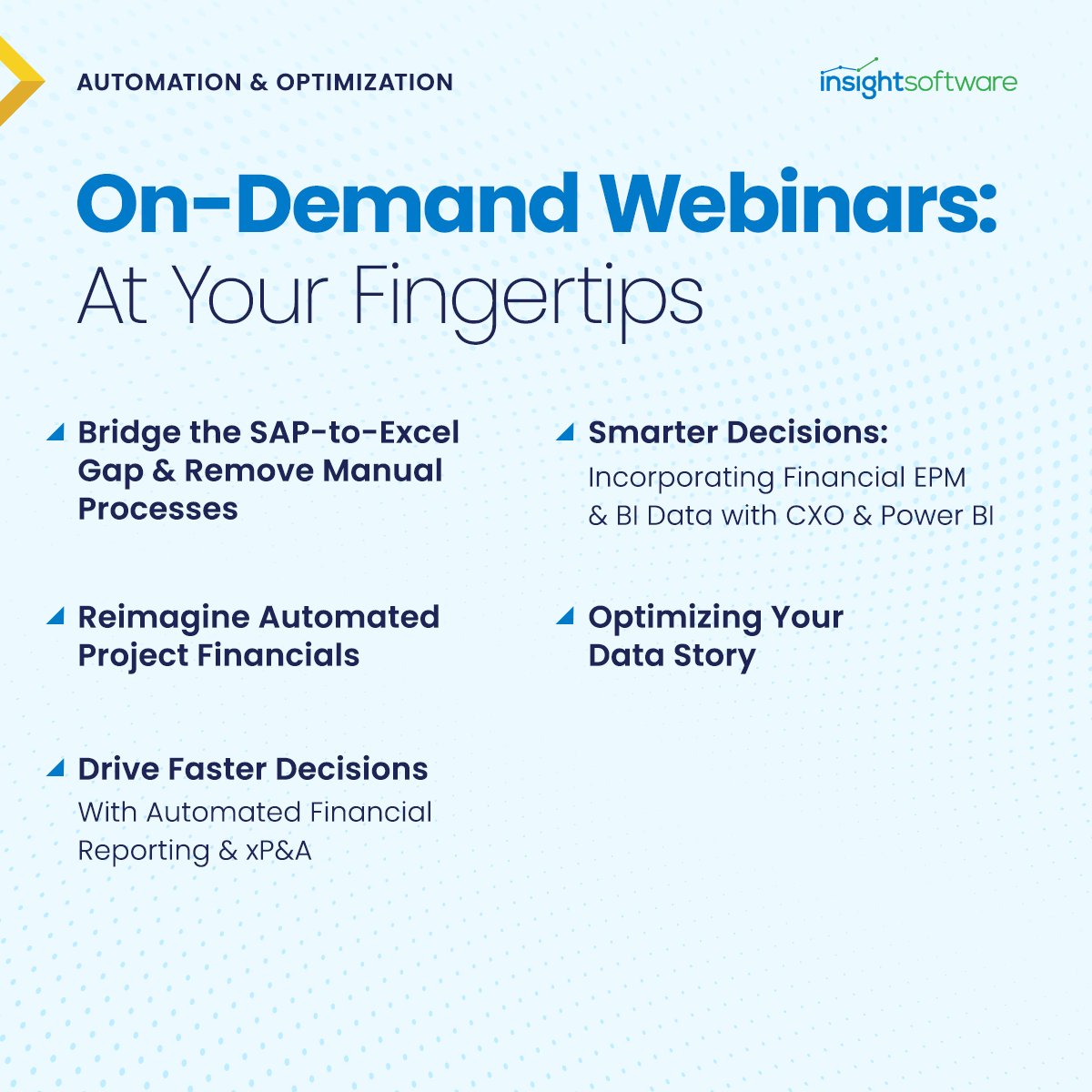 AUTOMATION & OPTIMIZATION

insightsoftware

On-Demand Webinars:
At Your Fingertips

Bridge the SAP-to-Excel Gap & Remove Manual Processes

Reimagine Automated Project Financials

Drive Faster Decisions
With Automated Financial Reporting & xP&A

Smarter Decisions:
Incorporating Financial EPM & BI Data with CXO & Power BI

Optimizing Your Data Story